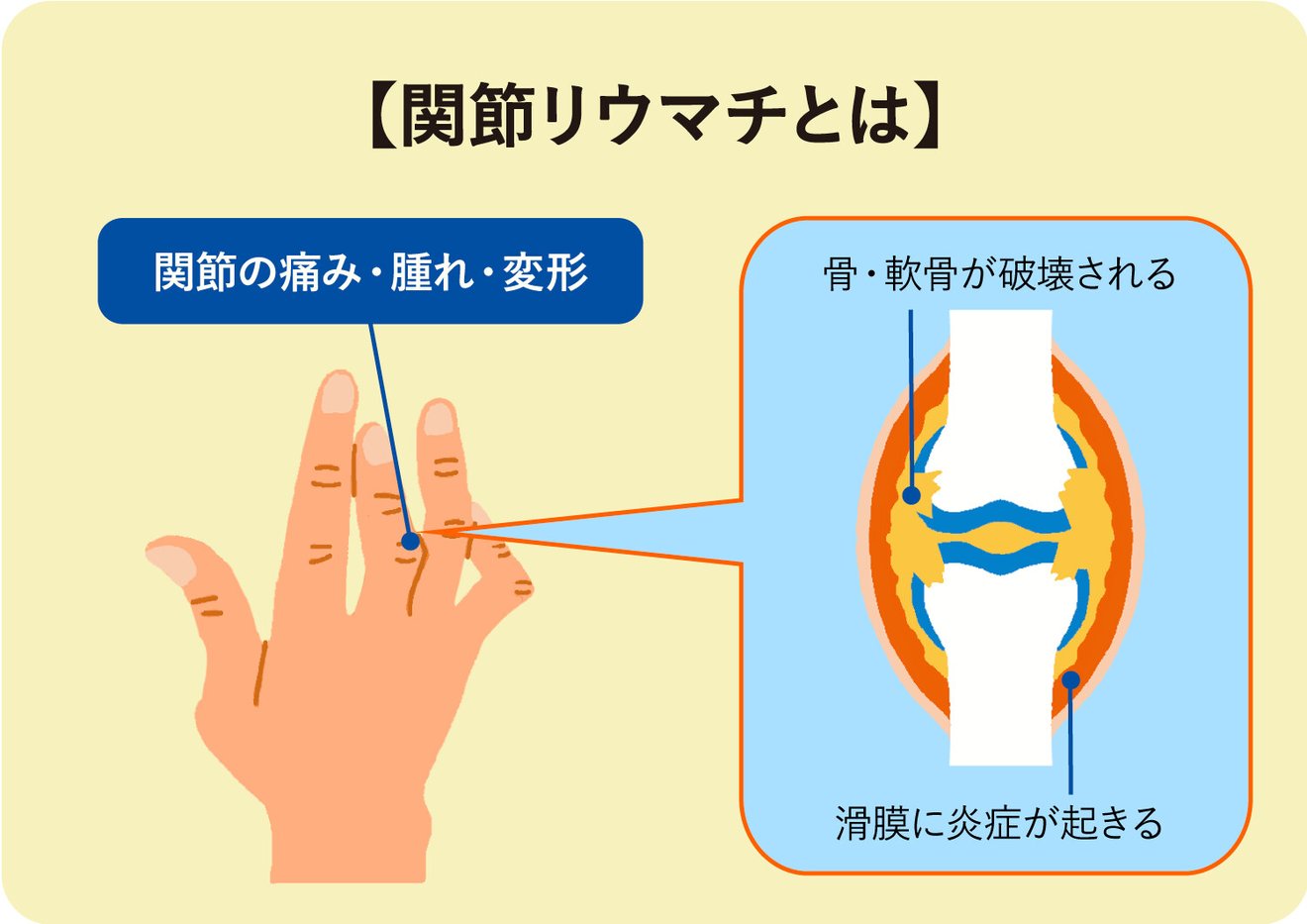 【関節リウマチとは】

関節の痛み・腫れ・変形

骨・軟骨が破壊される

滑膜に炎症が起きる